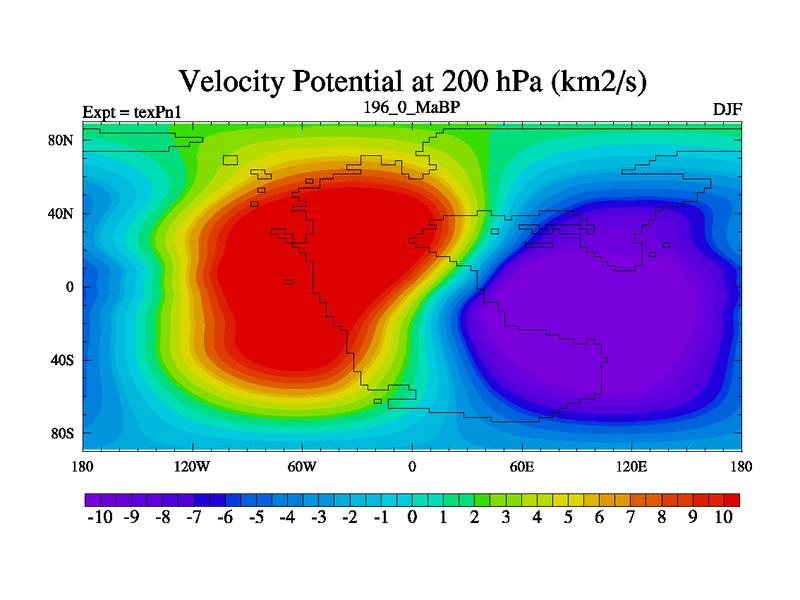 Velocity Potential at 200 hPa (km2/s)

Expt = texPn1

196_0_MaBP

DJF

80N
40N
0
40S
80S

180
120W
60W
0
60E
120E
180

-10 -9 -8 -7 -6 -5 -4 -3 -2 -1 0 1 2 3 4 5 6 7 8 9 10